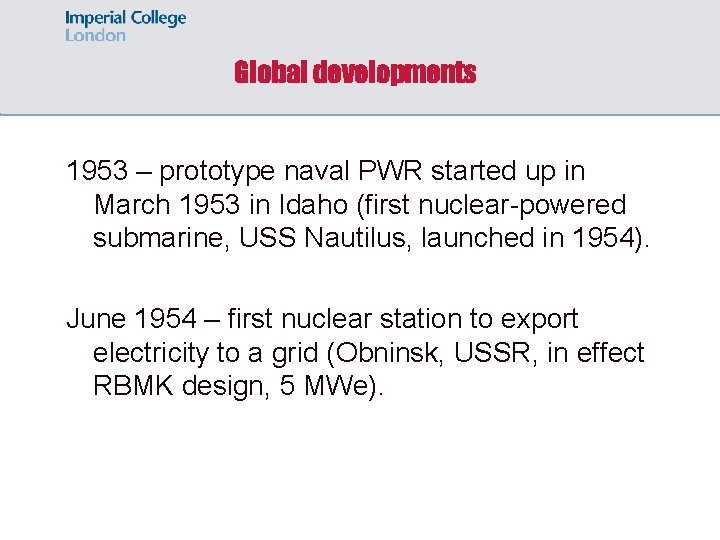 Imperial College London

Global developments

1953 – prototype naval PWR started up in March 1953 in Idaho (first nuclear-powered submarine, USS Nautilus, launched in 1954).

June 1954 – first nuclear station to export electricity to a grid (Obninsk, USSR, in effect RBMK design, 5 MWe).